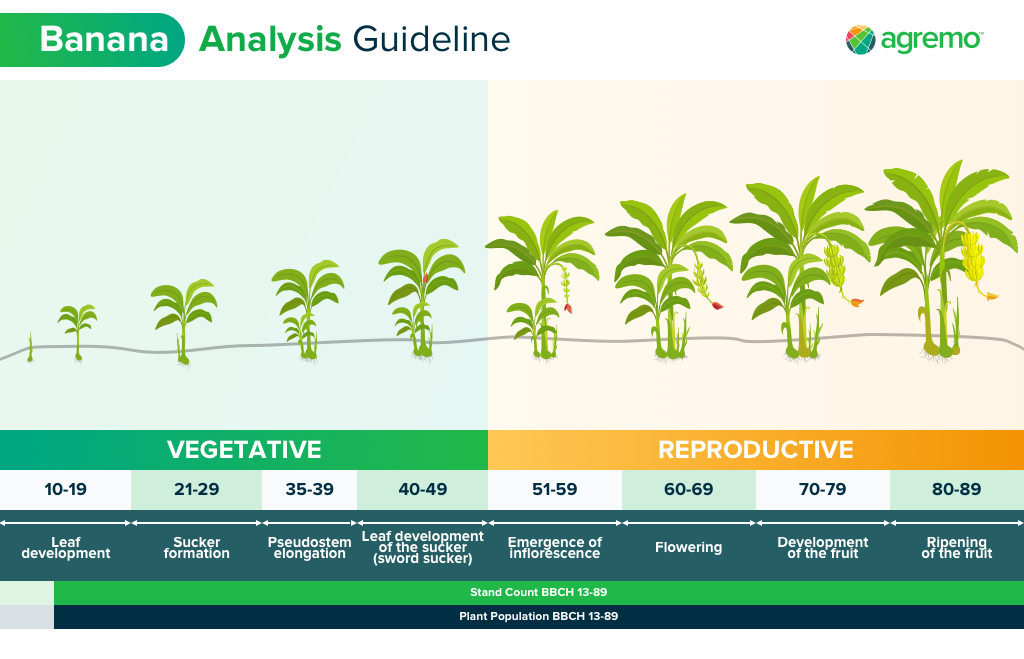 Banana Analysis Guideline

agremo™

VEGETATIVE

REPRODUCTIVE

| 10-19 | 21-29 | 35-39 | 40-49 | 51-59 | 60-69 | 70-79 | 80-89 |
|---|---|---|---|---|---|---|---|
| Leaf development | Sucker formation | Pseudostem elongation | Leaf development of the sucker (sword sucker) | Emergence of inflorescence | Flowering | Development of the fruit | Ripening of the fruit |

Stand Count BBCH 13-89

Plant Population BBCH 13-89